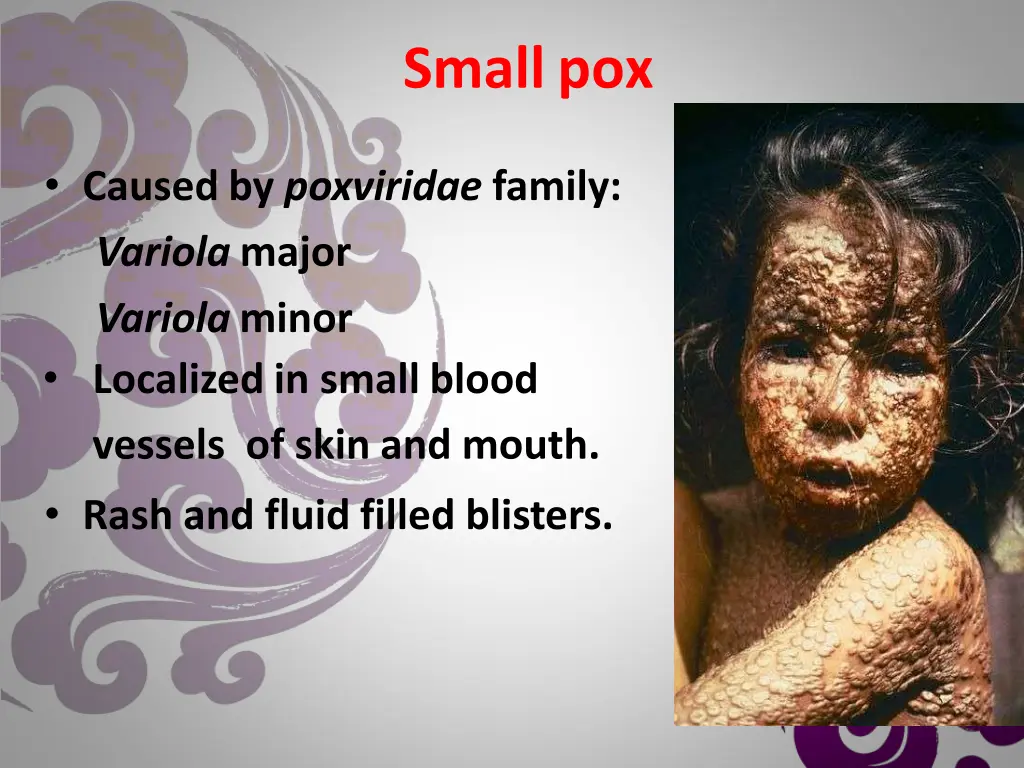 Small pox

• Caused by poxviridae family:
Variola major
Variola minor
• Localized in small blood vessels of skin and mouth.
• Rash and fluid filled blisters.